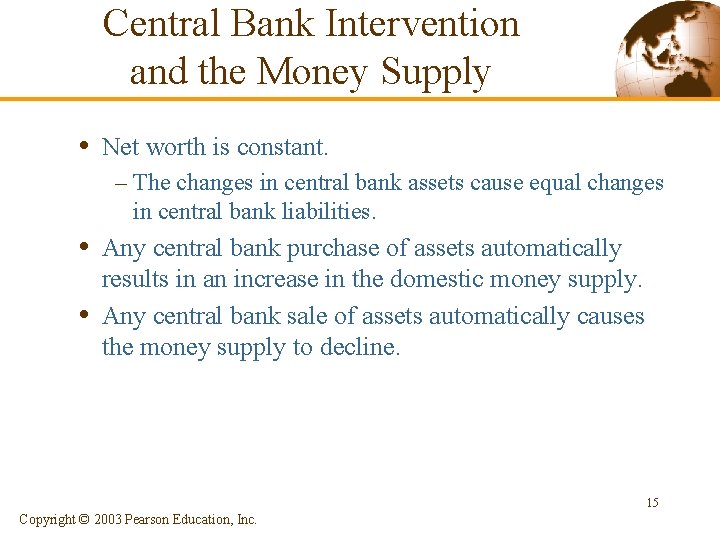 Central Bank Intervention and the Money Supply

• Net worth is constant.

– The changes in central bank assets cause equal changes in central bank liabilities.

• Any central bank purchase of assets automatically results in an increase in the domestic money supply.

• Any central bank sale of assets automatically causes the money supply to decline.

15

Copyright © 2003 Pearson Education, Inc.